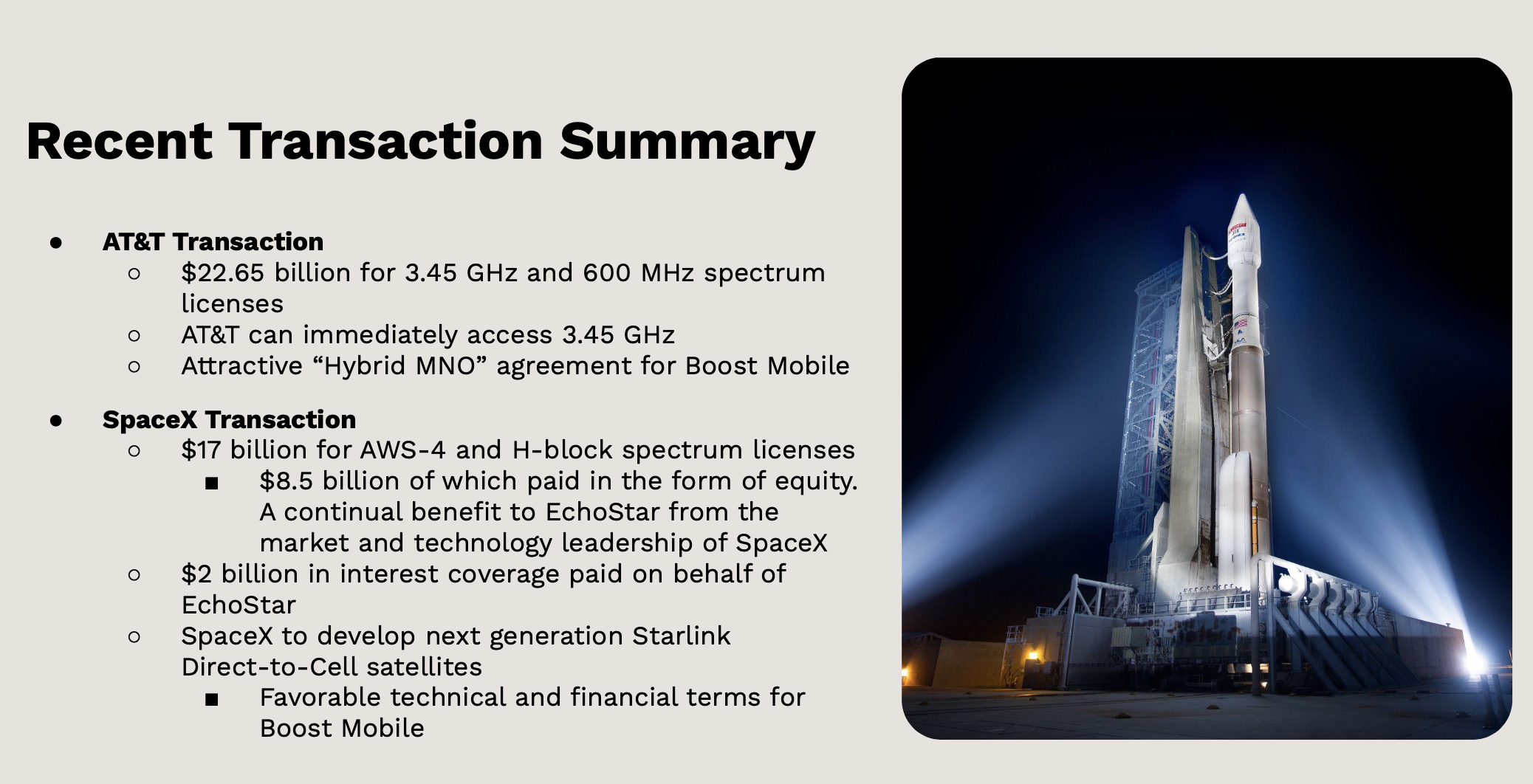 Recent Transaction Summary

- **AT&T Transaction**
  - \$22.65 billion for 3.45 GHz and 600 MHz spectrum licenses
  - AT&T can immediately access 3.45 GHz
  - Attractive “Hybrid MNO” agreement for Boost Mobile

- **SpaceX Transaction**
  - \$17 billion for AWS-4 and H-block spectrum licenses
    - \$8.5 billion of which paid in the form of equity. A continual benefit to EchoStar from the market and technology leadership of SpaceX
  - \$2 billion in interest coverage paid on behalf of EchoStar
  - SpaceX to develop next generation Starlink Direct-to-Cell satellites
    - Favorable technical and financial terms for Boost Mobile